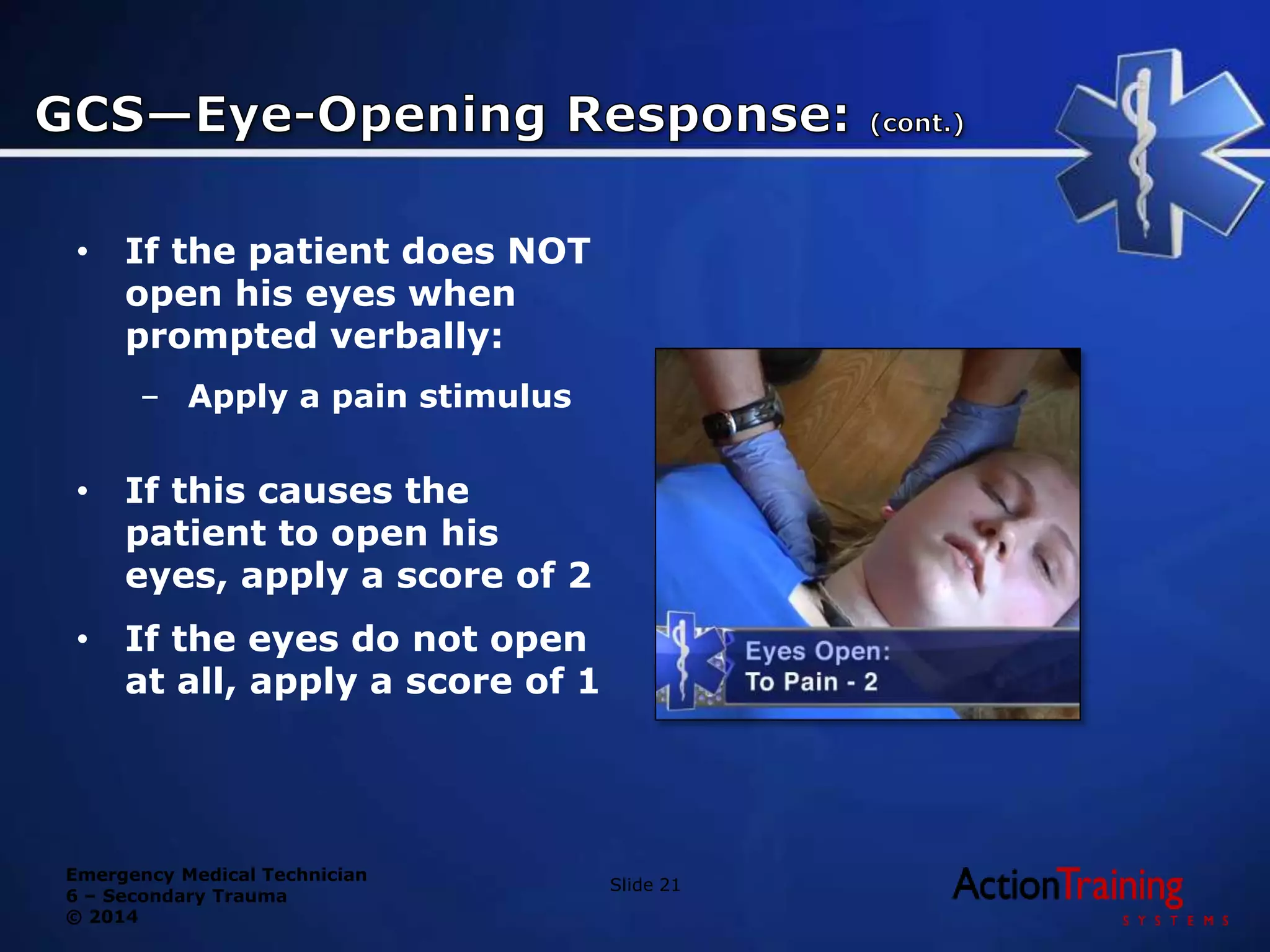 GCS—Eye-Opening Response: (cont.)

• If the patient does NOT open his eyes when prompted verbally:

– Apply a pain stimulus

• If this causes the patient to open his eyes, apply a score of 2

• If the eyes do not open at all, apply a score of 1

Eyes Open:
To Pain - 2

Emergency Medical Technician
6 – Secondary Trauma
© 2014

Slide 21

ActionTraining
SYSTEMS